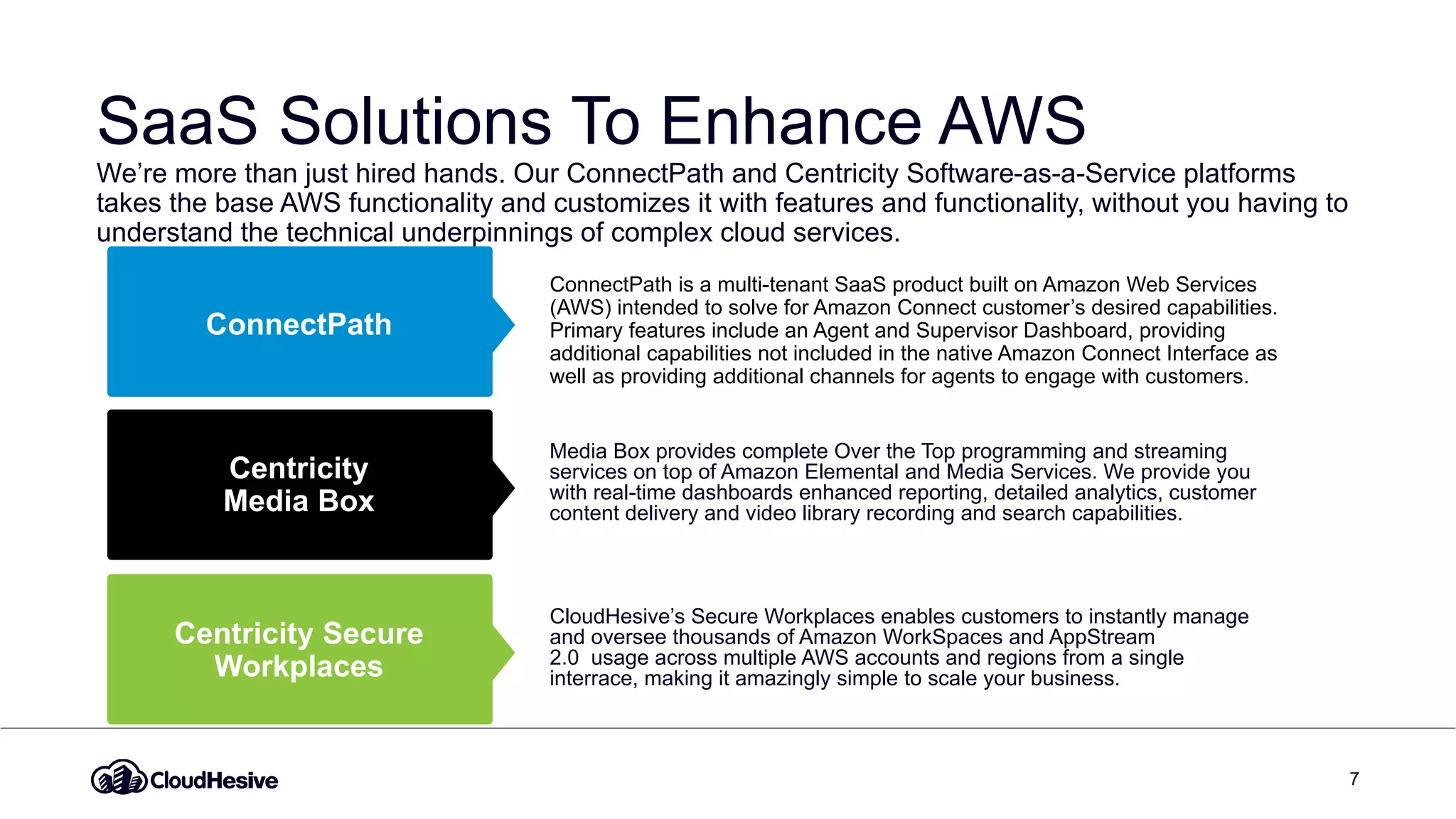 SaaS Solutions To Enhance AWS

We're more than just hired hands. Our ConnectPath and Centricity Software-as-a-Service platforms takes the base AWS functionality and customizes it with features and functionality, without you having to understand the technical underpinnings of complex cloud services.

ConnectPath

ConnectPath is a multi-tenant SaaS product built on Amazon Web Services (AWS) intended to solve for Amazon Connect customer's desired capabilities. Primary features include an Agent and Supervisor Dashboard, providing additional capabilities not included in the native Amazon Connect Interface as well as providing additional channels for agents to engage with customers.

Centricity Media Box

Media Box provides complete Over the Top programming and streaming services on top of Amazon Elemental and Media Services. We provide you with real-time dashboards enhanced reporting, detailed analytics, customer content delivery and video library recording and search capabilities.

Centricity Secure Workplaces

CloudHesive's Secure Workplaces enables customers to instantly manage and oversee thousands of Amazon WorkSpaces and AppStream 2.0 usage across multiple AWS accounts and regions from a single interrace, making it amazingly simple to scale your business.

CloudHesive

7